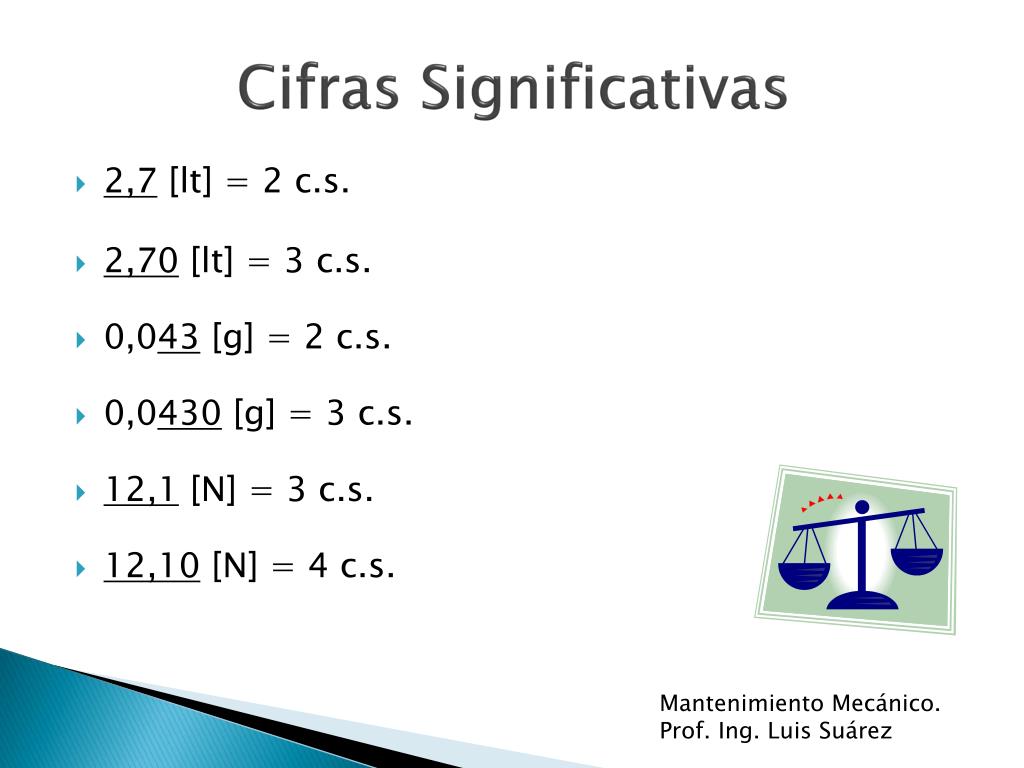 Cifras Significativas

2,7 [lt] = 2 c.s.

2,70 [lt] = 3 c.s.

0,043 [g] = 2 c.s.

0,0430 [g] = 3 c.s.

12,1 [N] = 3 c.s.

12,10 [N] = 4 c.s.

Mantenimiento Mecánico.
Prof. Ing. Luis Suárez